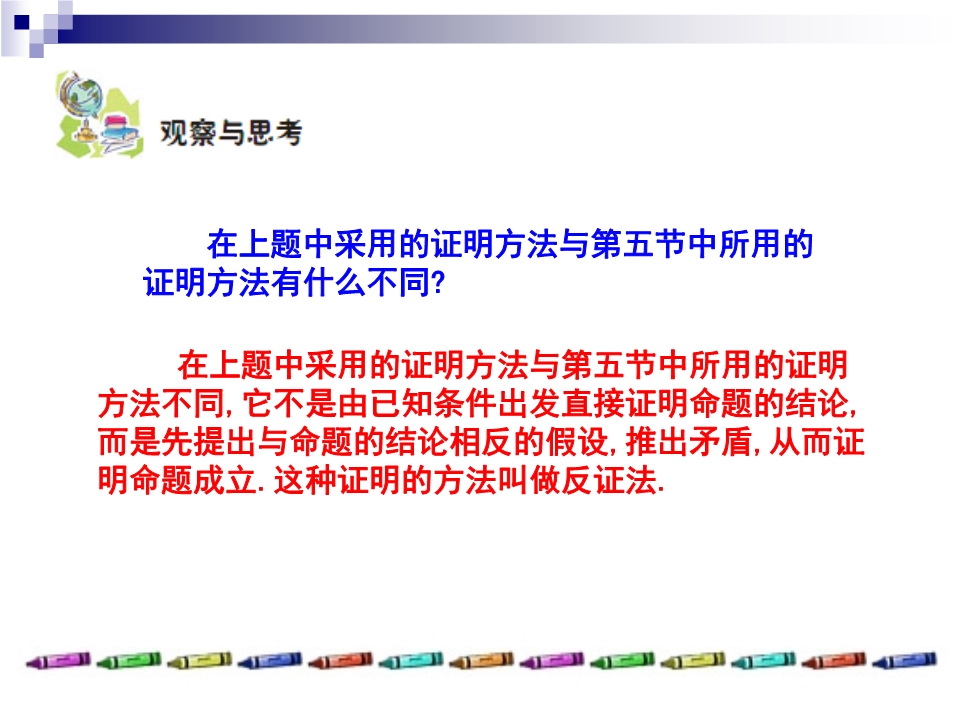 观察与思考

在上题中采用的证明方法与第五节中所用的证明方法有什么不同?

在上题中采用的证明方法与第五节中所用的证明方法不同,它不是由已知条件出发直接证明命题的结论,而是先提出与命题的结论相反的假设,推出矛盾,从而证明命题成立.这种证明的方法叫做反证法.